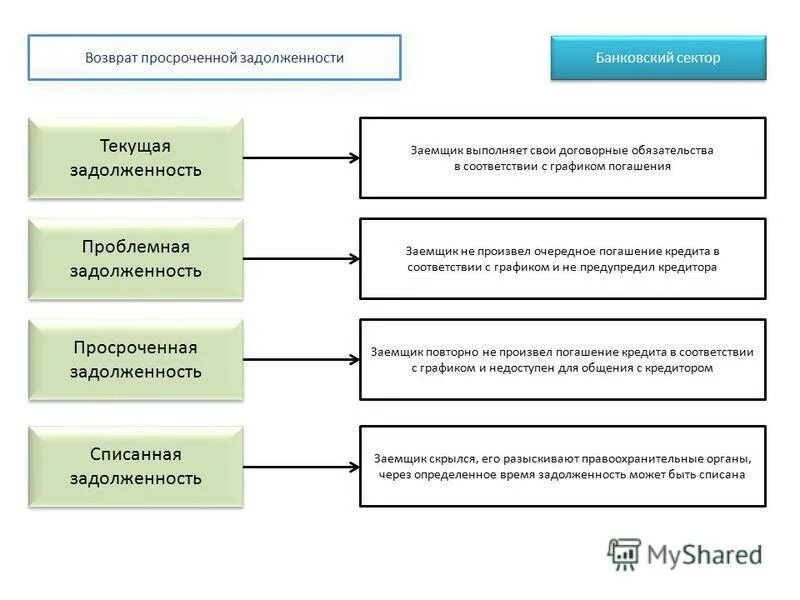 Возврат просроченной задолженности

Банковский сектор

Текущая задолженность

Заемщик выполняет свои договорные обязательства в соответствии с графиком погашения

Проблемная задолженность

Заемщик не произвел очередное погашение кредита в соответствии с графиком и не предупредил кредитора

Просроченная задолженность

Заемщик повторно не произвел погашение кредита в соответствии с графиком и недоступен для общения с кредитором

Списанная задолженность

Заемщик скрылся, его разыскивают правоохранительные органы, через определенное время задолженность может быть списана

MyShared